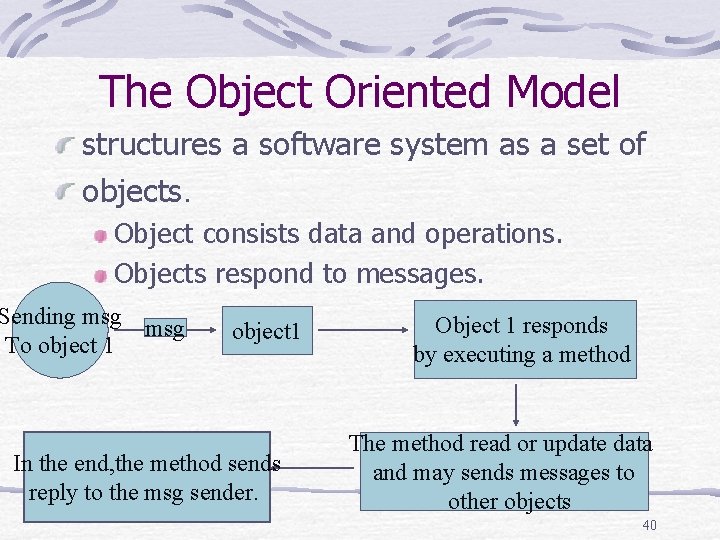 The Object Oriented Model

structures a software system as a set of

objects.

Object consists data and operations.

Objects respond to messages.

Sending msg To object 1

msg

object1

Object 1 responds by executing a method

The method read or update data and may sends messages to other objects

In the end,the method sends reply to the msg sender.

40